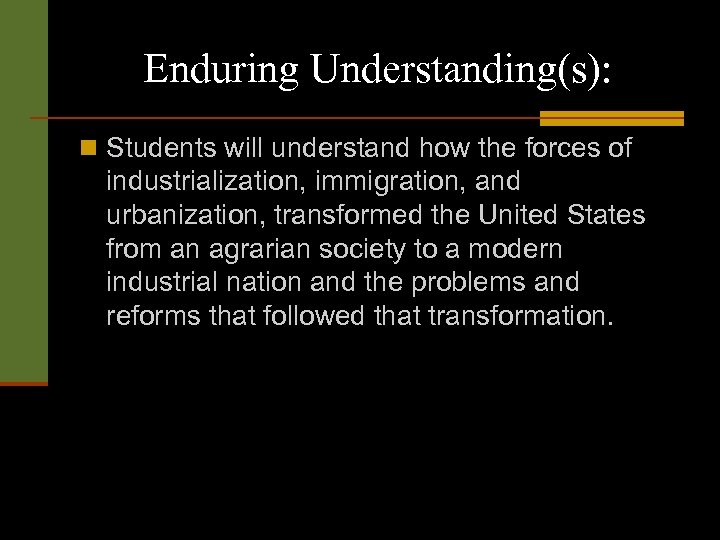 Enduring Understanding(s):

Students will understand how the forces of industrialization, immigration, and urbanization, transformed the United States from an agrarian society to a modern industrial nation and the problems and reforms that followed that transformation.